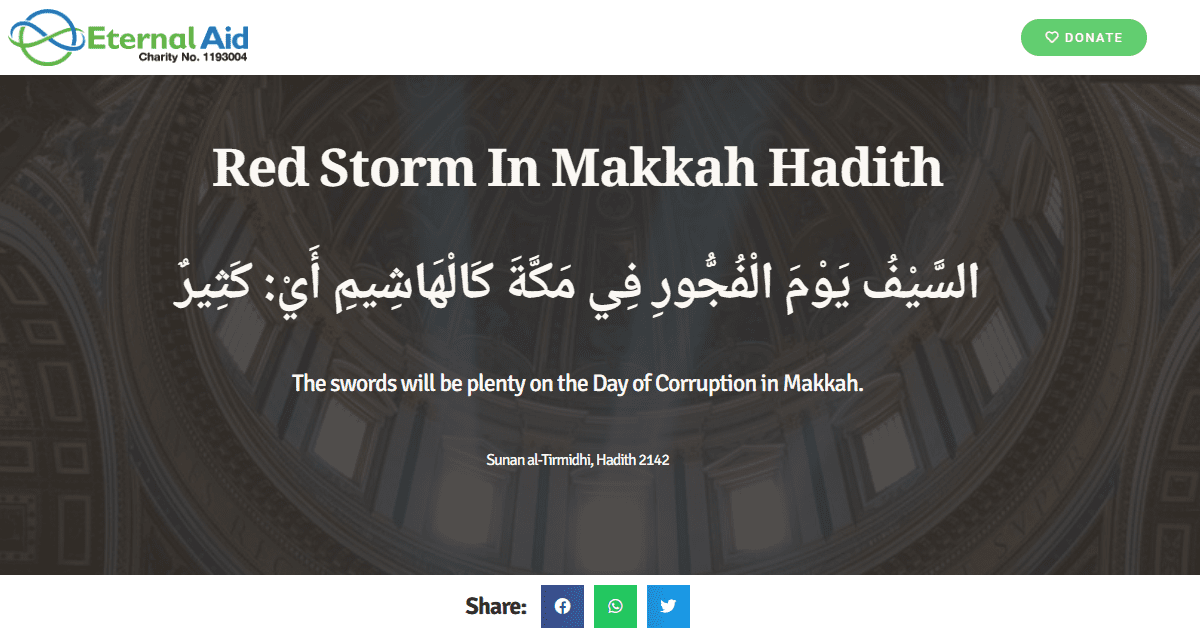 Eternal Aid
Charity No. 1193004

DONATE

Red Storm In Makkah Hadith

السَّيْفُ يَوْمَ الْفُجُورِ فِي مَكَّةَ كَالْهَاشِيمِ أَيْ: كَثِيرٌ

The swords will be plenty on the Day of Corruption in Makkah.

Sunan al-Tirmidhi, Hadith 2142

Share: